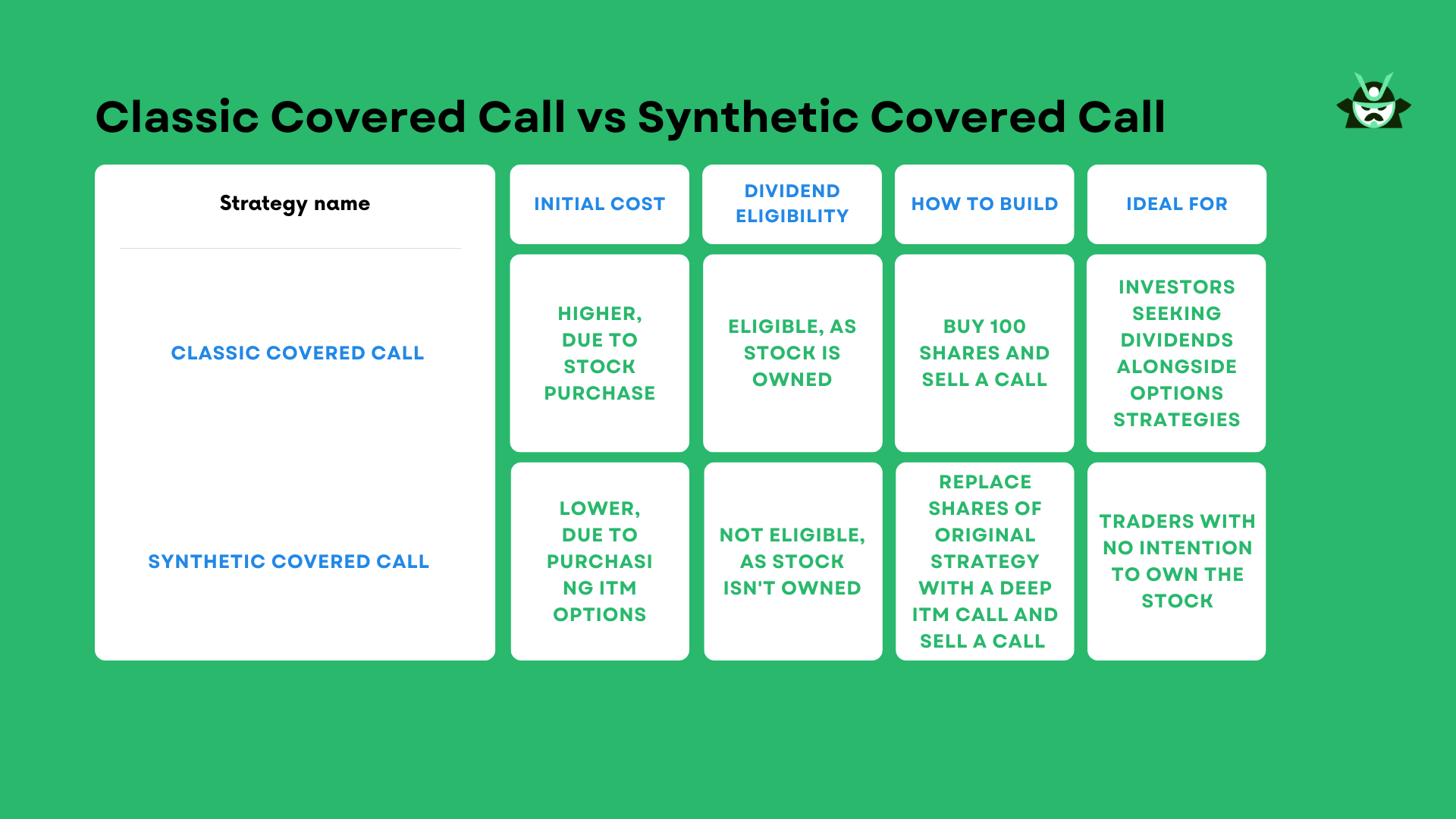 Classic Covered Call vs Synthetic Covered Call

| Strategy name | INITIAL COST | DIVIDEND ELIGIBILITY | HOW TO BUILD | IDEAL FOR |
|---|---|---|---|---|
| CLASSIC COVERED CALL | HIGHER, DUE TO STOCK PURCHASE | ELIGIBLE, AS STOCK IS OWNED | BUY 100 SHARES AND SELL A CALL | INVESTORS SEEKING DIVIDENDS ALONGSIDE OPTIONS STRATEGIES |
| SYNTHETIC COVERED CALL | LOWER, DUE TO PURCHASING ITM OPTIONS | NOT ELIGIBLE, AS STOCK ISN'T OWNED | REPLACE SHARES OF ORIGINAL STRATEGY WITH A DEEP ITM CALL AND SELL A CALL | TRADERS WITH NO INTENTION TO OWN THE STOCK |